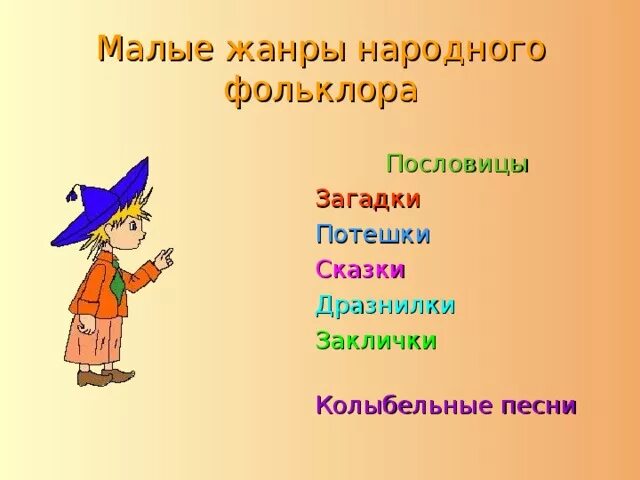 Малые жанры народного фольклора

Пословицы
Загадки
Потешки
Сказки
Дразнилки
Заклички

Колыбельные песни